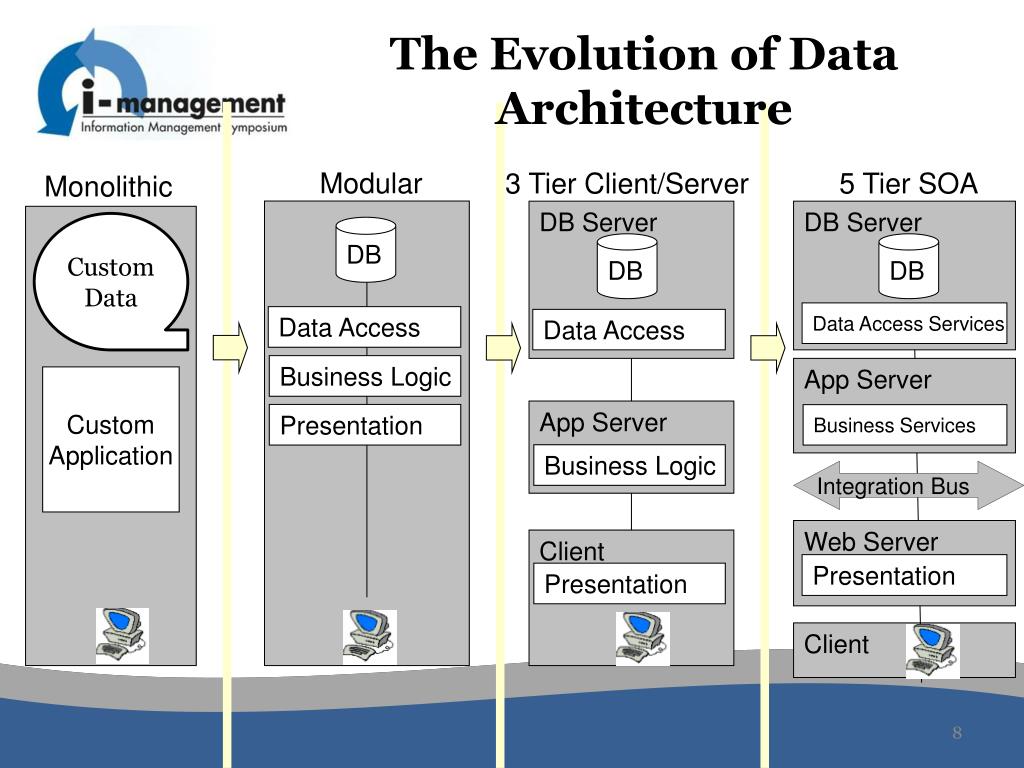 i-management
Information Management Symposium

The Evolution of Data Architecture

Monolithic

Custom Data

Custom Application

Modular

DB

Data Access

Business Logic

Presentation

3 Tier Client/Server

DB Server

DB

Data Access

App Server

Business Logic

Client

Presentation

5 Tier SOA

DB Server

DB

Data Access Services

App Server

Business Services

Integration Bus

Web Server

Presentation

Client

8